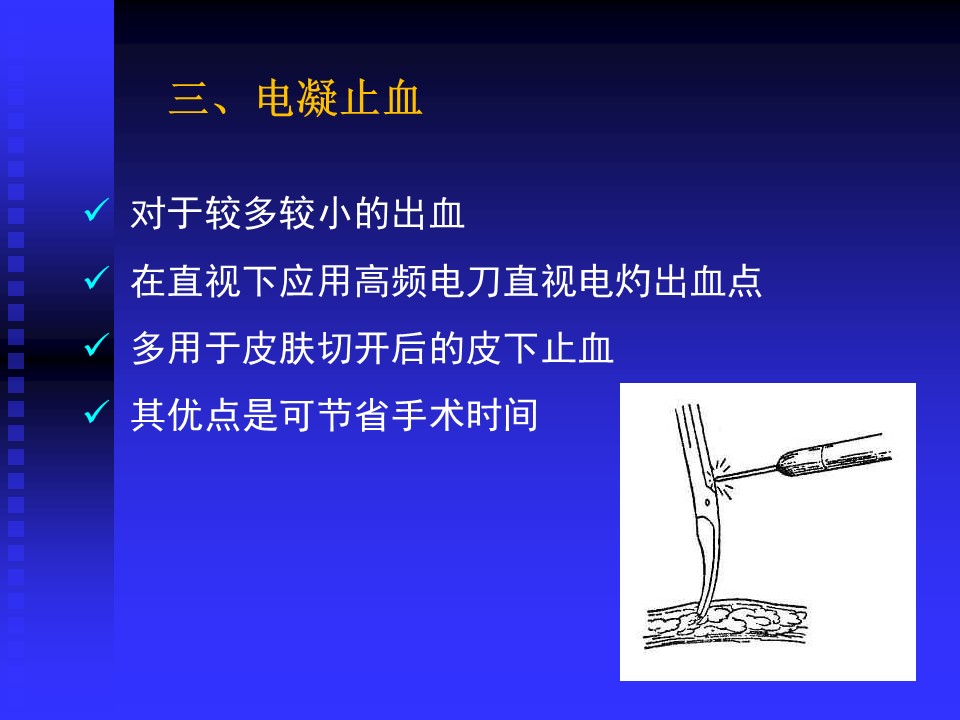 三、电凝止血

✓ 对于较多较小的出血

✓ 在直视下应用高频电刀直视电灼出血点

✓ 多用于皮肤切开后的皮下止血

✓ 其优点是可节省手术时间